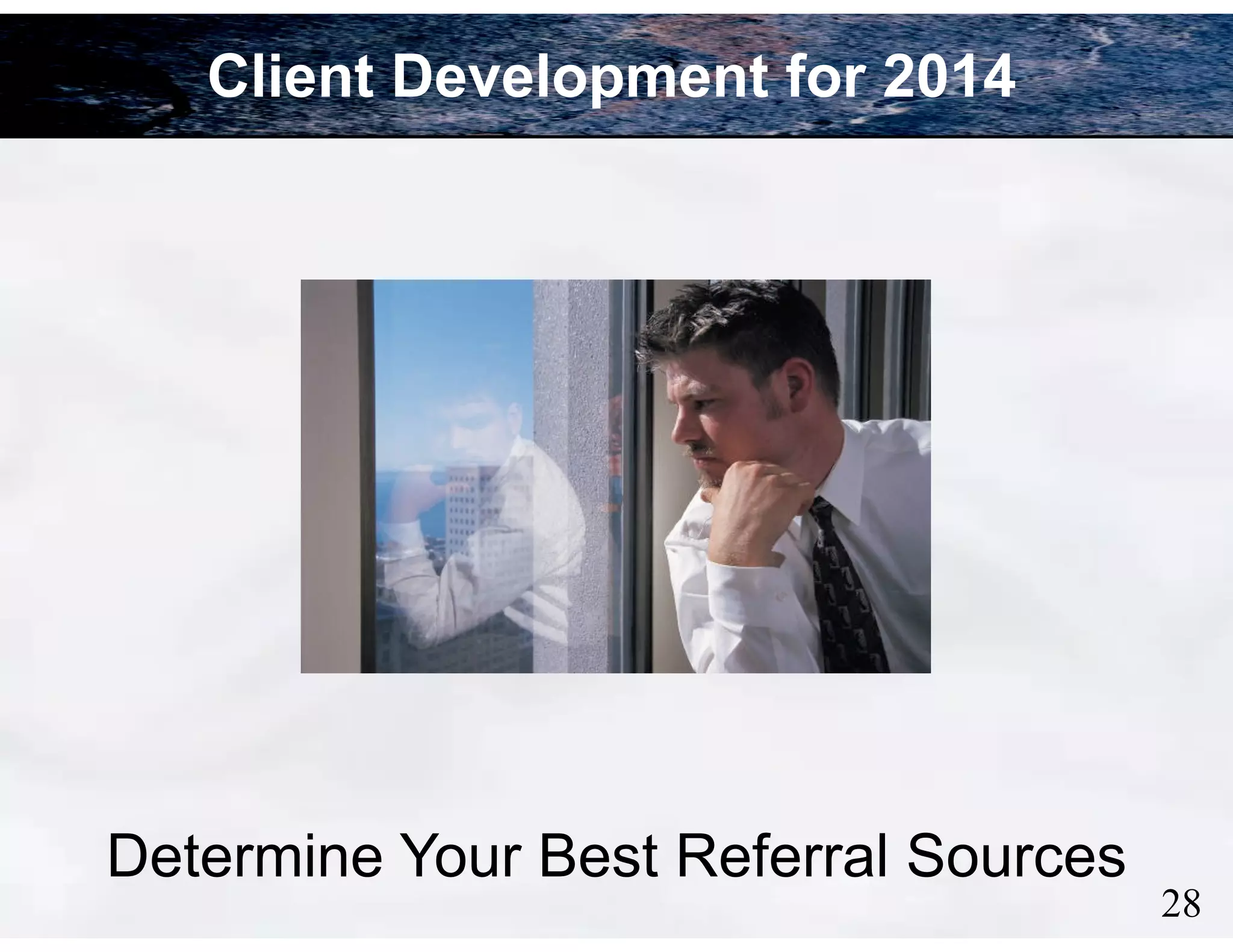 Client Development for 2014

Determine Your Best Referral Sources

28